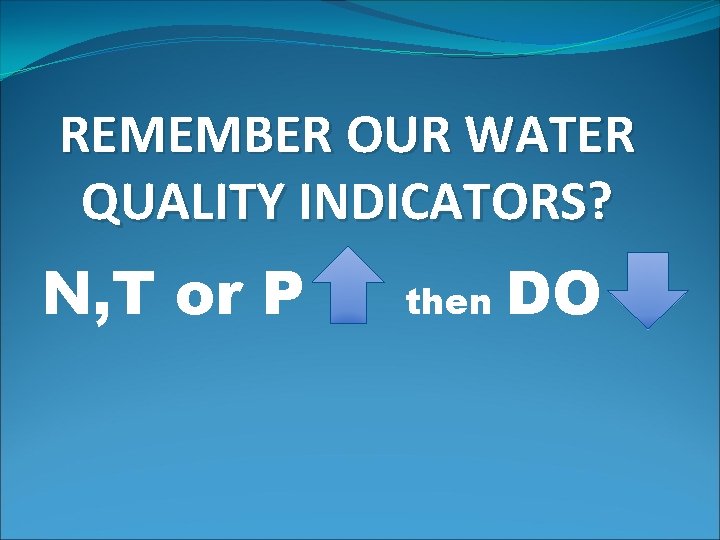 REMEMBER OUR WATER QUALITY INDICATORS?

N,T or P then DO